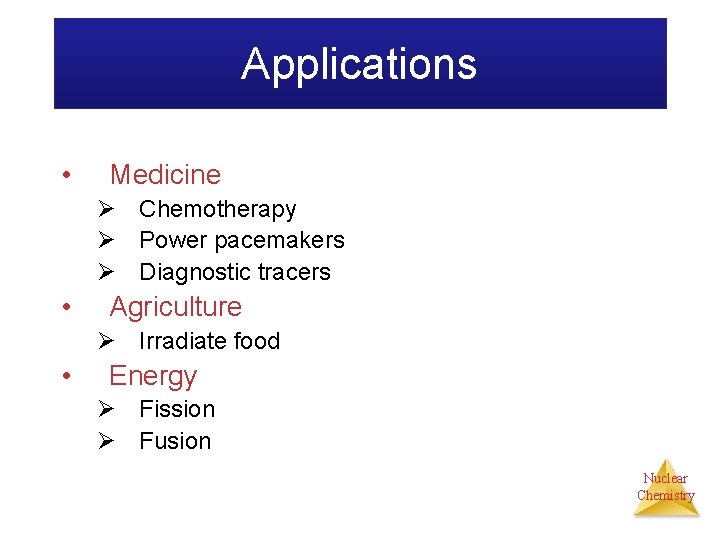 Applications

• Medicine
➢ Chemotherapy
➢ Power pacemakers
➢ Diagnostic tracers
• Agriculture
➢ Irradiate food
• Energy
➢ Fission
➢ Fusion

Nuclear Chemistry